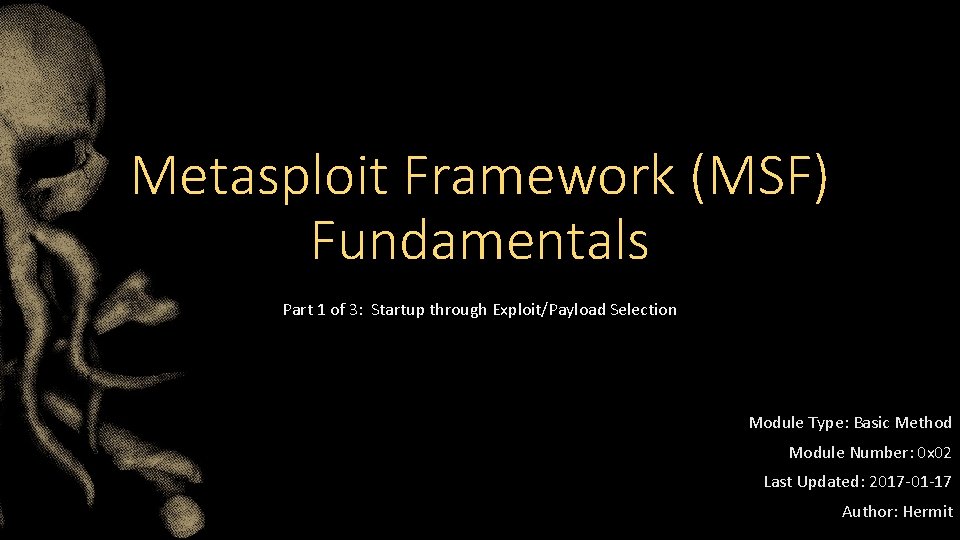 Metasploit Framework (MSF) Fundamentals

Part 1 of 3: Startup through Exploit/Payload Selection

Module Type: Basic Method

Module Number: 0x02

Last Updated: 2017-01-17

Author: Hermit